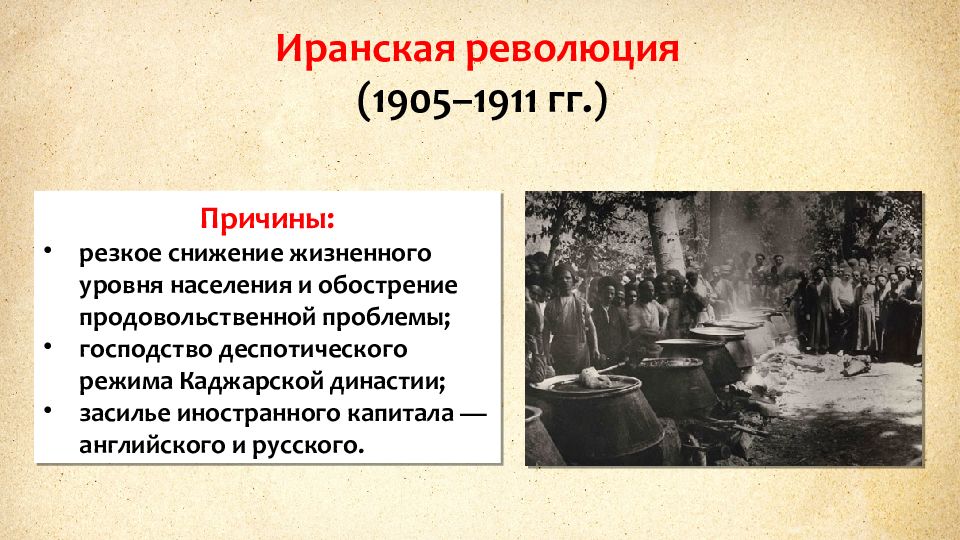 Иранская революция
(1905–1911 гг.)

Причины:
• резкое снижение жизненного уровня населения и обострение продовольственной проблемы;
• господство деспотического режима Каджарской династии;
• засилье иностранного капитала — английского и русского.